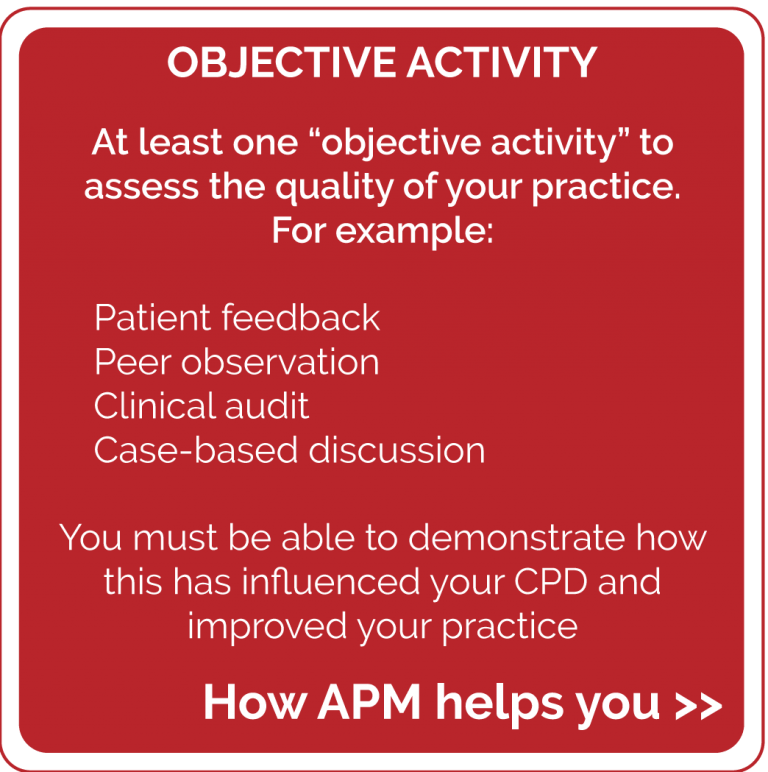 OBJECTIVE ACTIVITY

At least one “objective activity” to assess the quality of your practice. For example:

Patient feedback
Peer observation
Clinical audit
Case-based discussion

You must be able to demonstrate how this has influenced your CPD and improved your practice

How APM helps you >>